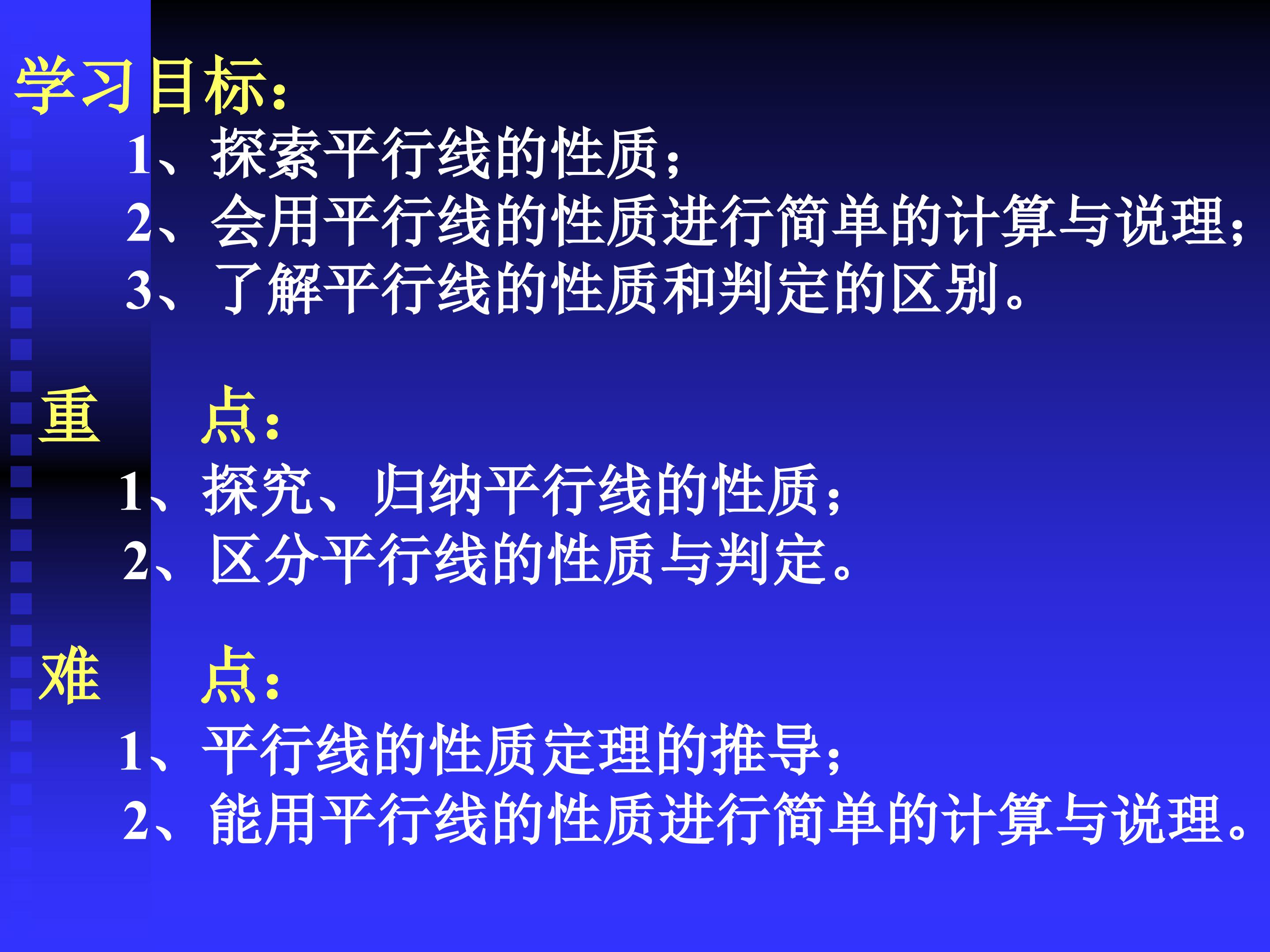 学习目标：

1、探索平行线的性质；

2、会用平行线的性质进行简单的计算与说理；

3、了解平行线的性质和判定的区别。

重　点：

1、探究、归纳平行线的性质；

2、区分平行线的性质与判定。

难　点：

1、平行线的性质定理的推导；

2、能用平行线的性质进行简单的计算与说理。